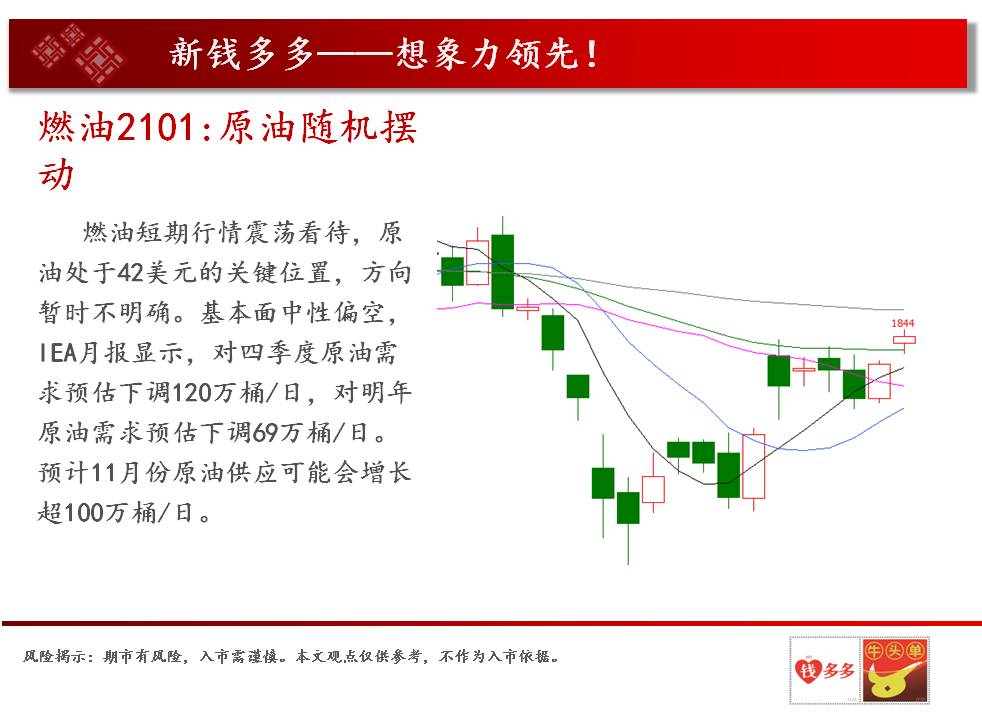 新钱多多——想象力领先！

燃油2101:原油随机摆动

燃油短期行情震荡看待，原油处于42美元的关键位置，方向暂时不明确。基本面中性偏空，IEA月报显示，对四季度原油需求预估下调120万桶/日，对明年原油需求预估下调69万桶/日。预计11月份原油供应可能会增长超100万桶/日。

1844

风险揭示：期市有风险，入市需谨慎。本文观点仅供参考，不作为入市依据。

钱多多

牛头单